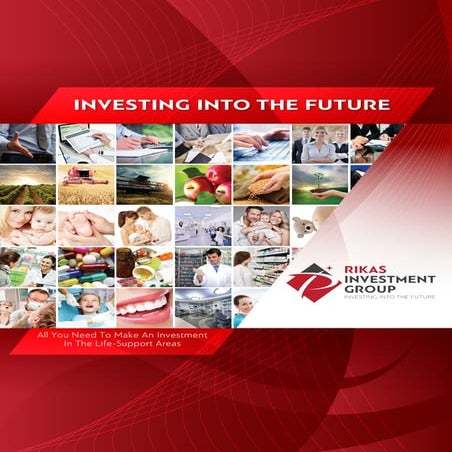 INVESTING INTO THE FUTURE

RIKAS INVESTMENT GROUP
INVESTING INTO THE FUTURE

All You Need To Make An Investment In The Life-Support Areas